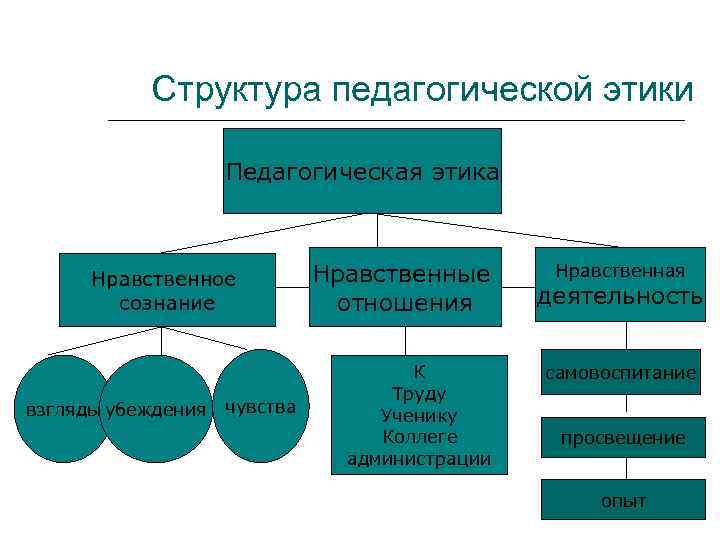 Структура педагогической этики

Педагогическая этика

Нравственное сознание

Нравственные отношения

Нравственная деятельность

взгляды

убеждения

чувства

К
Труду
Ученику
Коллеге
администрации

самовоспитание

просвещение

опыт